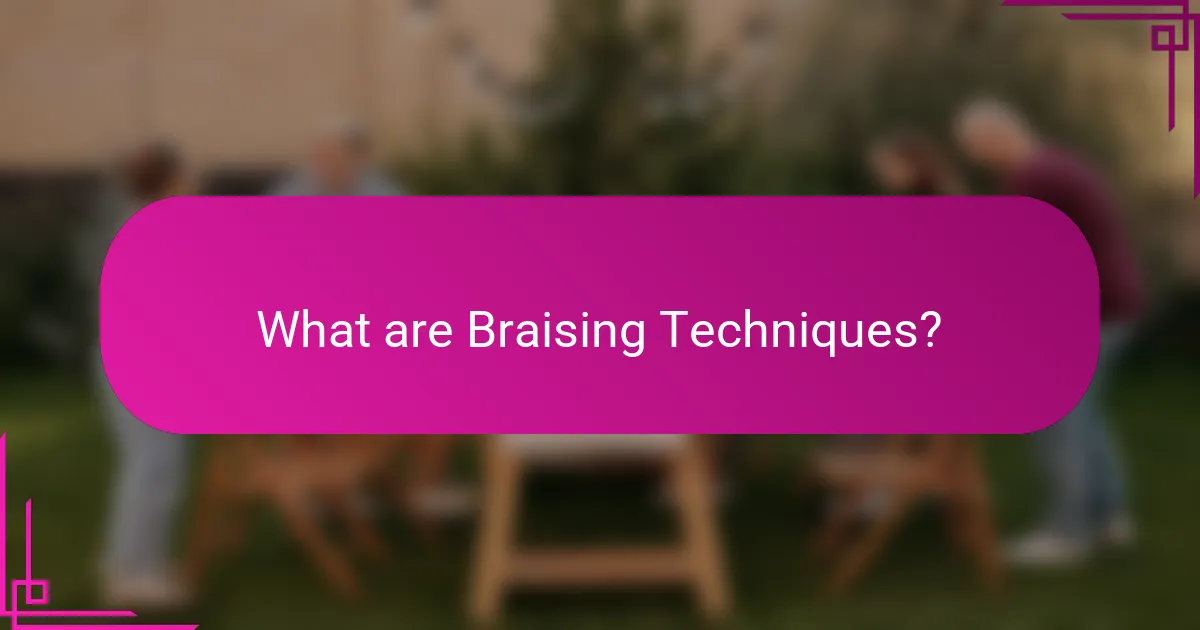 What are Braising Techniques?